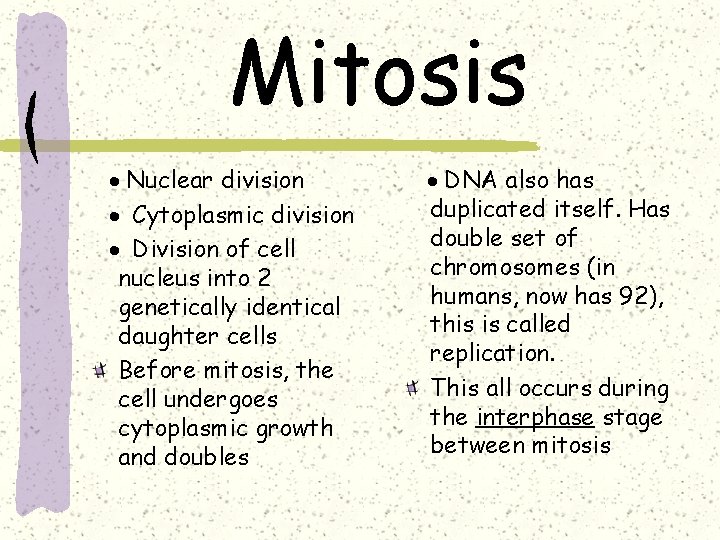 Mitosis

• Nuclear division

• Cytoplasmic division

• Division of cell nucleus into 2 genetically identical daughter cells

Before mitosis, the cell undergoes cytoplasmic growth and doubles

• DNA also has duplicated itself. Has double set of chromosomes (in humans, now has 92), this is called replication.

This all occurs during the interphase stage between mitosis